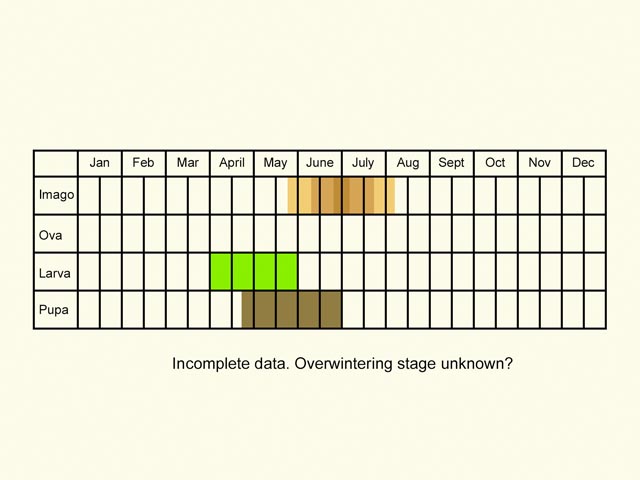 | | Jan | Feb | Mar | April | May | June | July | Aug | Sept | Oct | Nov | Dec |
|---|---|---|---|---|---|---|---|---|---|---|---|---|
| Imago | | | | | | | | | | | | |
| Ova | | | | | | | | | | | | |
| Larva | | | | | | | | | | | | |
| Pupa | | | | | | | | | | | | |

Incomplete data. Overwintering stage unknown?